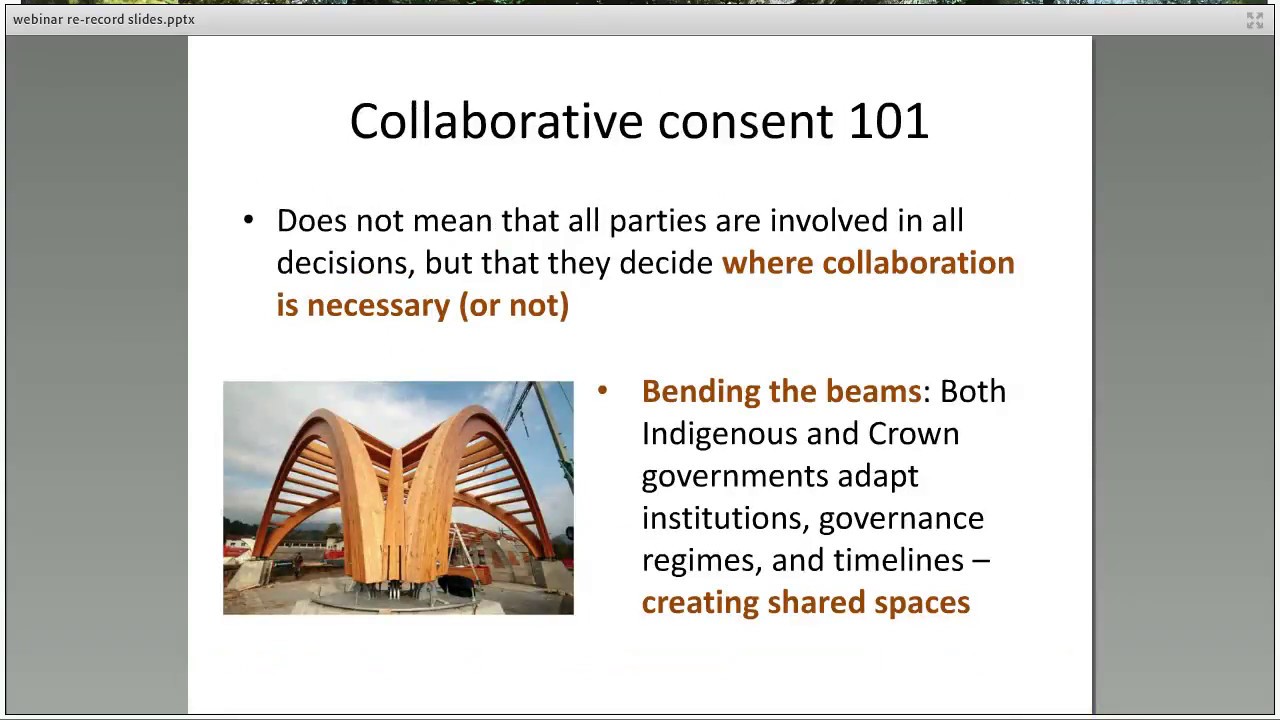 webinar re-record slides.pptx

Collaborative consent 101

• Does not mean that all parties are involved in all decisions, but that they decide where collaboration is necessary (or not)

• Bending the beams: Both Indigenous and Crown governments adapt institutions, governance regimes, and timelines – creating shared spaces